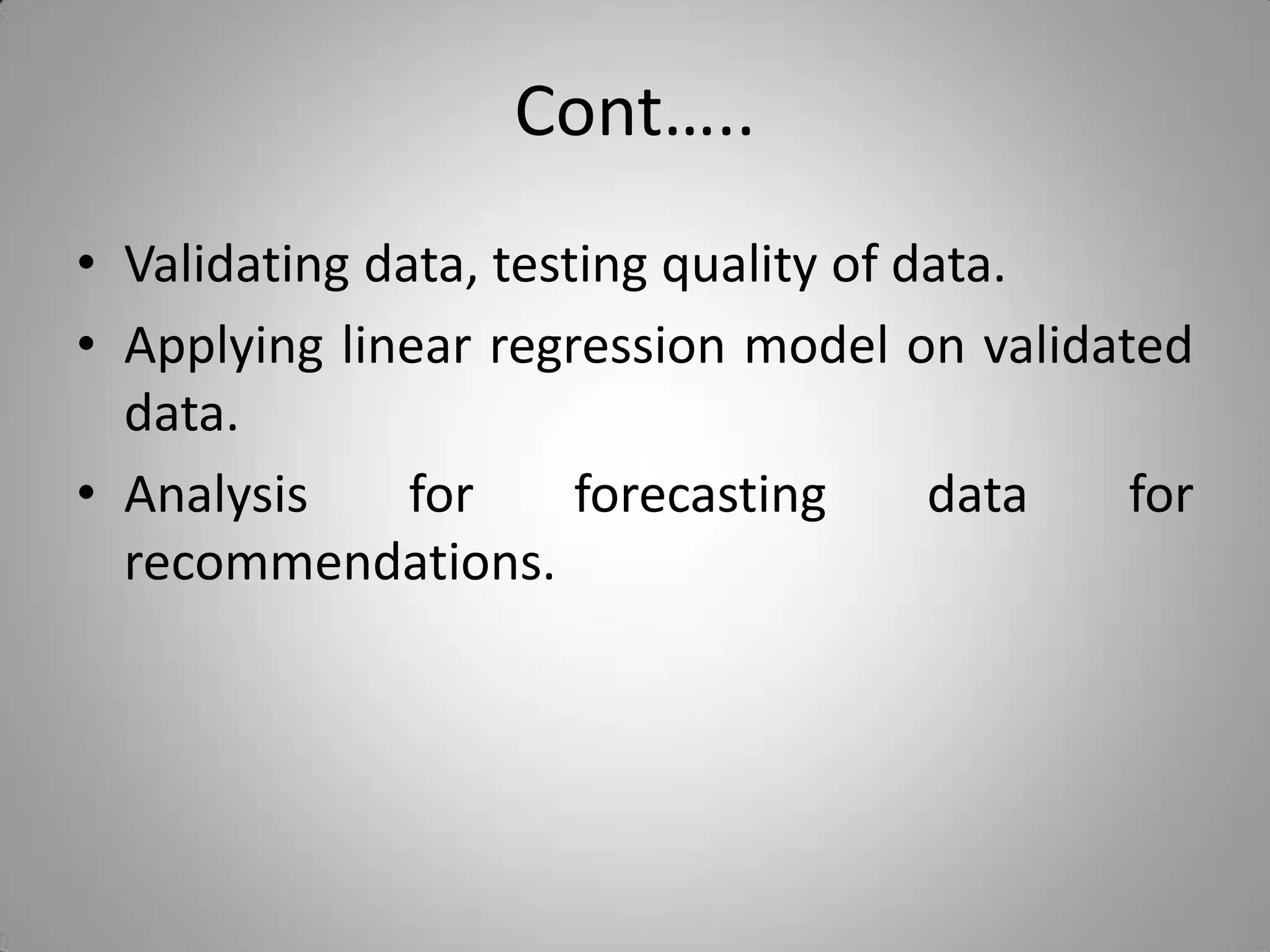 Cont…..

• Validating data, testing quality of data.
• Applying linear regression model on validated data.
• Analysis for forecasting data for recommendations.